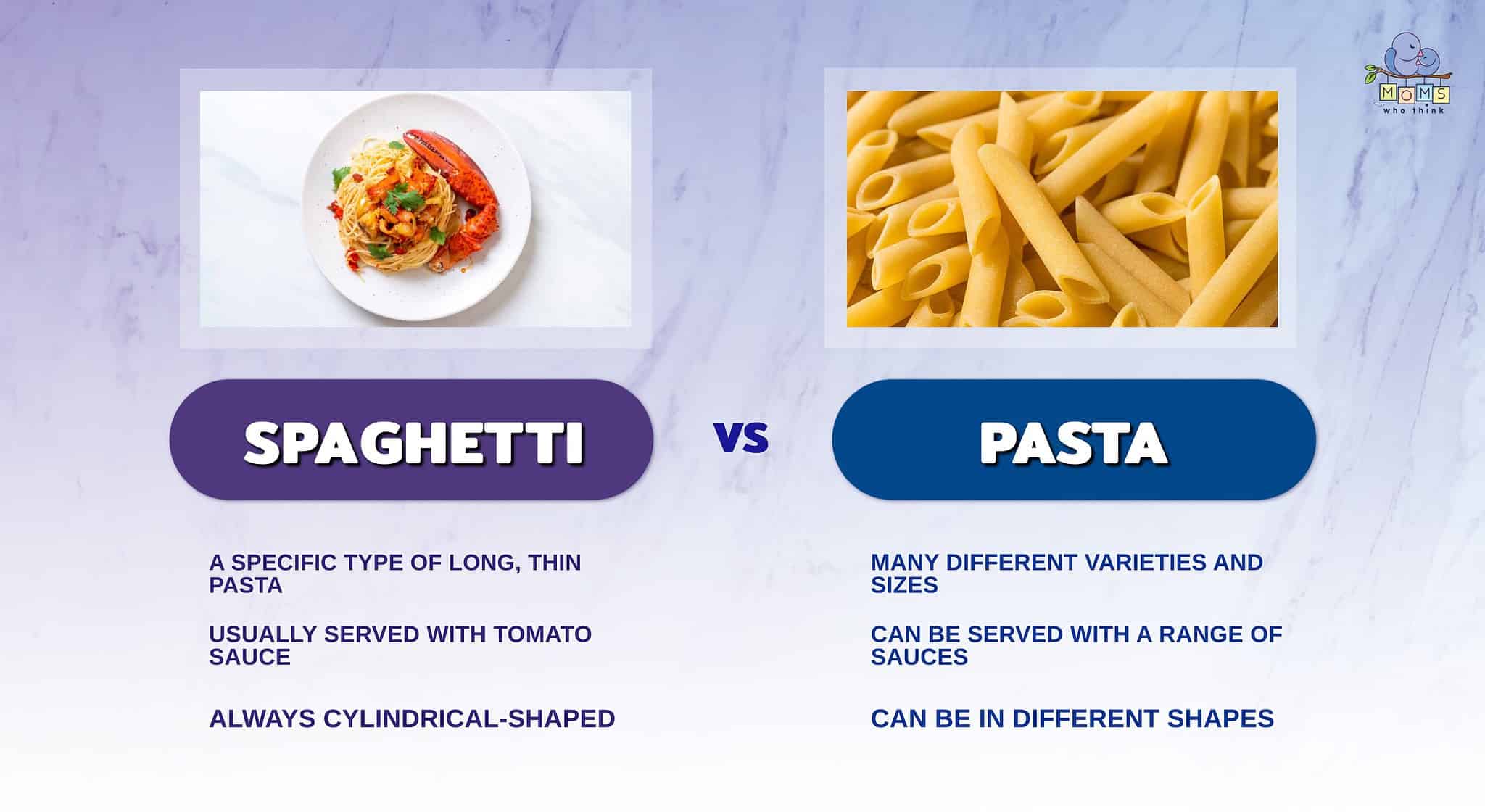 MOMS who think

SPAGHETTI

VS

PASTA

A SPECIFIC TYPE OF LONG, THIN PASTA

USUALLY SERVED WITH TOMATO SAUCE

ALWAYS CYLINDRICAL-SHAPED

MANY DIFFERENT VARIETIES AND SIZES

CAN BE SERVED WITH A RANGE OF SAUCES

CAN BE IN DIFFERENT SHAPES